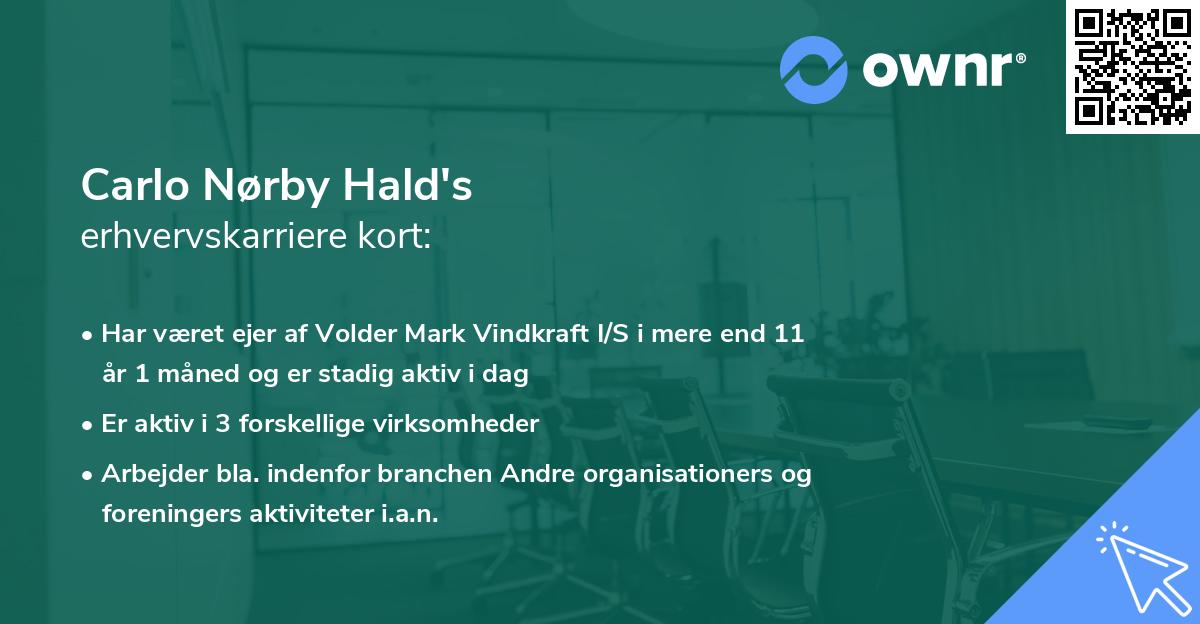 ownr®

Carlo Nørby Hald's
erhvervskarriere kort:

• Har været ejer af Volder Mark Vindkraft I/S i mere end 11 år 1 måned og er stadig aktiv i dag
• Er aktiv i 3 forskellige virksomheder
• Arbejder bla. indenfor branchen Andre organisationers og foreningers aktiviteter i.a.n.